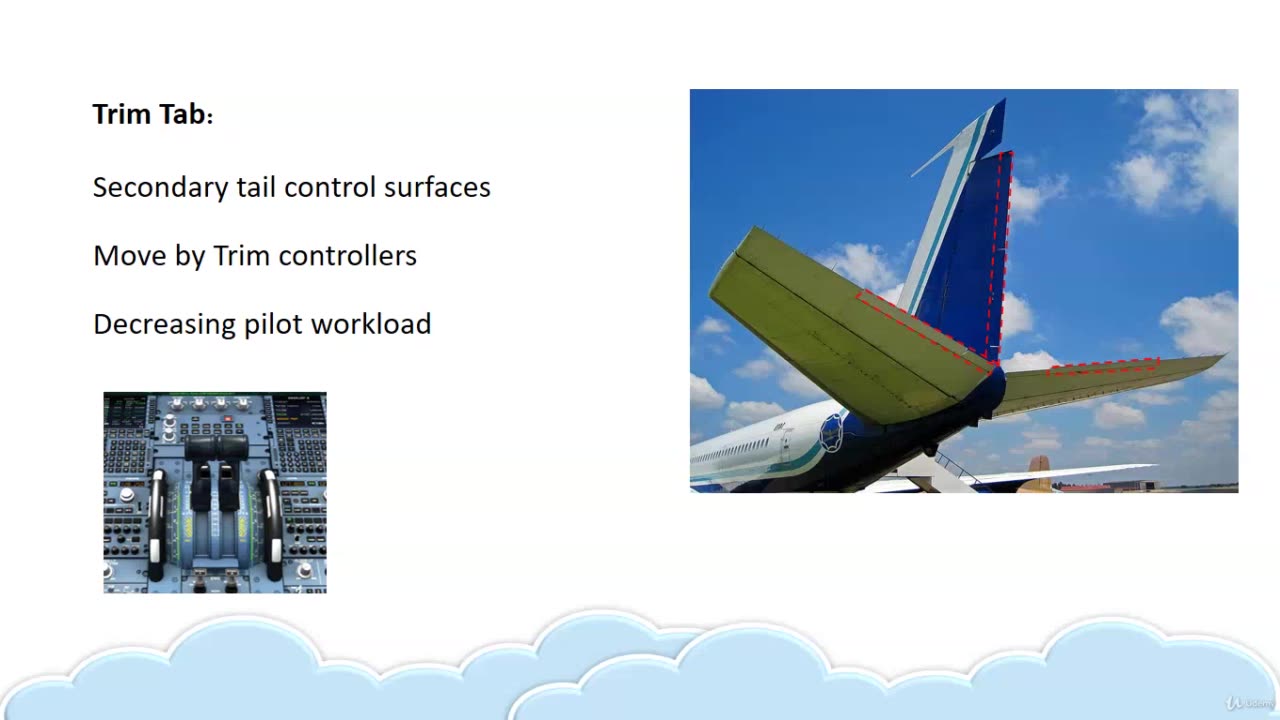 Trim Tab:

Secondary tail control surfaces

Move by Trim controllers

Decreasing pilot workload

Udemy